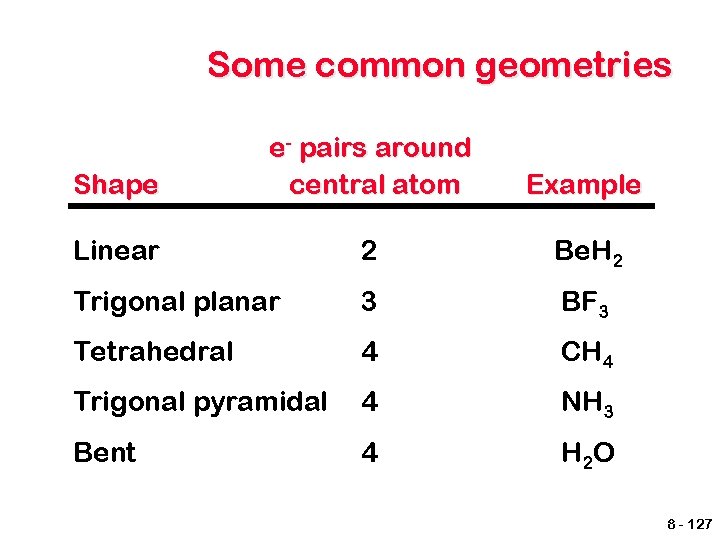 Some common geometries

| Shape | $e^-$ pairs around central atom | Example |
|---|---|---|
| Linear | 2 | $BeH_2$ |
| Trigonal planar | 3 | $BF_3$ |
| Tetrahedral | 4 | $CH_4$ |
| Trigonal pyramidal | 4 | $NH_3$ |
| Bent | 4 | $H_2O$ |

8 - 127